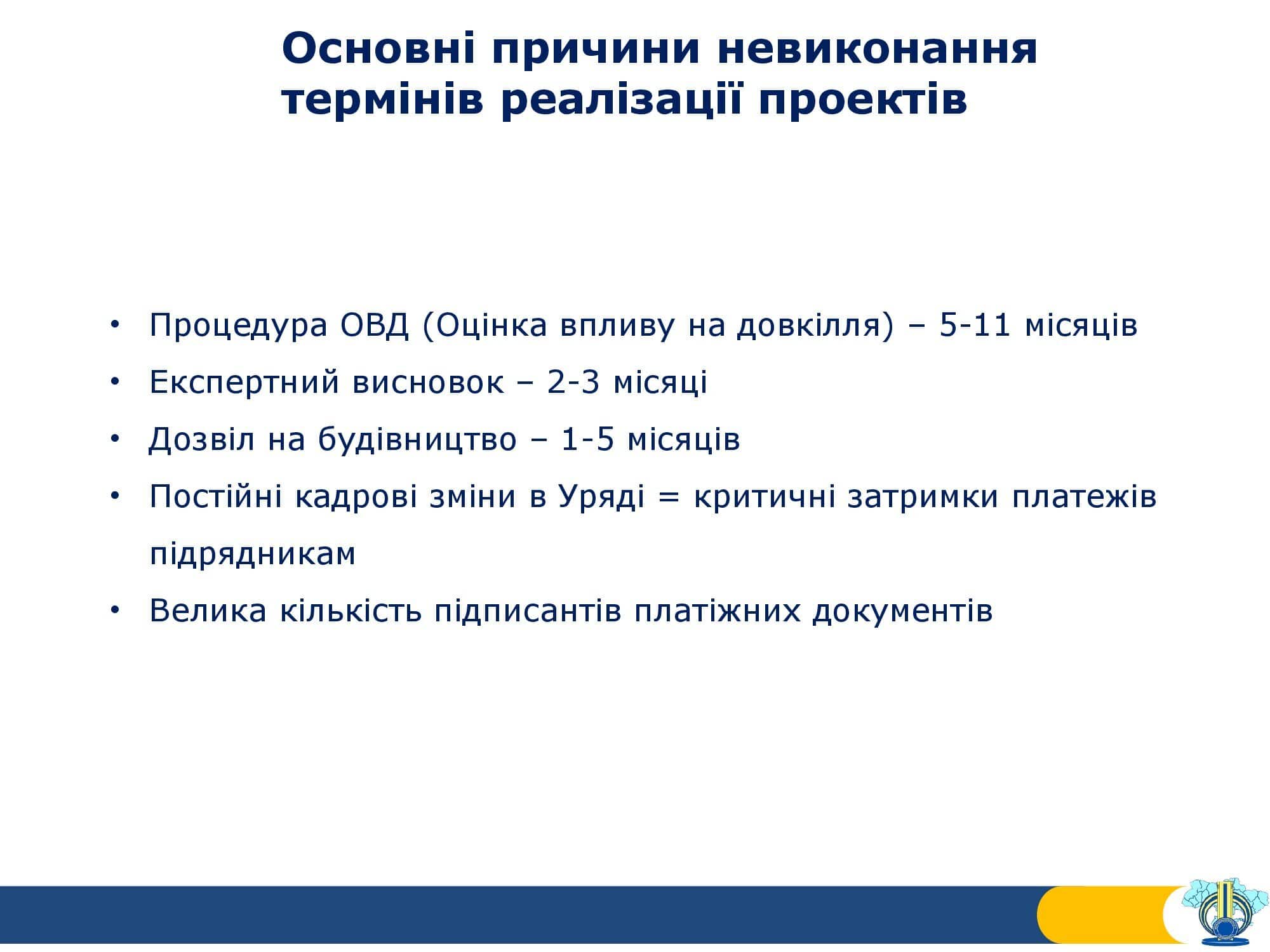 Основні причини невиконання термінів реалізації проектів

• Процедура ОВД (Оцінка впливу на довкілля) – 5-11 місяців
• Експертний висновок – 2-3 місяці
• Дозвіл на будівництво – 1-5 місяців
• Постійні кадрові зміни в Уряді = критичні затримки платежів підрядникам
• Велика кількість підписантів платіжних документів